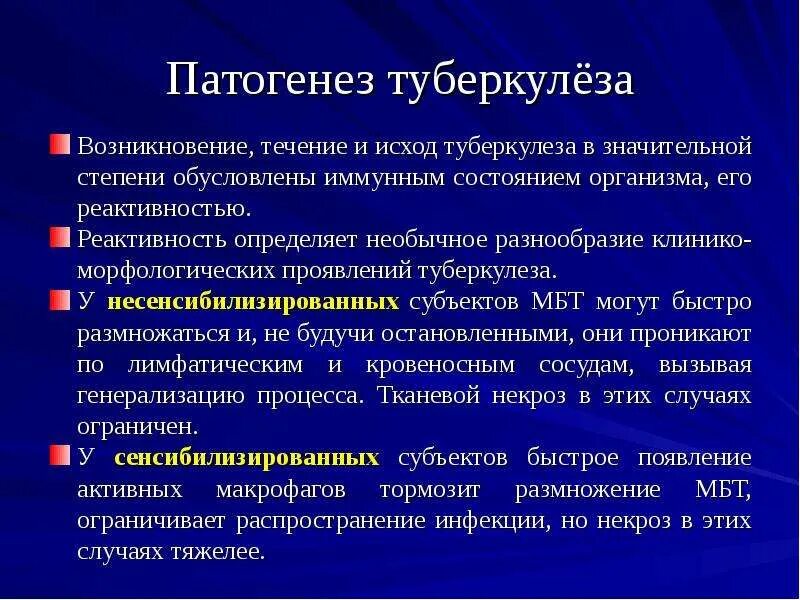 Патогенез туберкулёза

Возникновение, течение и исход туберкулеза в значительной степени обусловлены иммунным состоянием организма, его реактивностью.

Реактивность определяет необычное разнообразие клинико-морфологических проявлений туберкулеза.

У несенсибилизированных субъектов МБТ могут быстро размножаться и, не будучи остановленными, они проникают по лимфатическим и кровеносным сосудам, вызывая генерализацию процесса. Тканевой некроз в этих случаях ограничен.

У сенсибилизированных субъектов быстрое появление активных макрофагов тормозит размножение МБТ, ограничивает распространение инфекции, но некроз в этих случаях тяжелее.